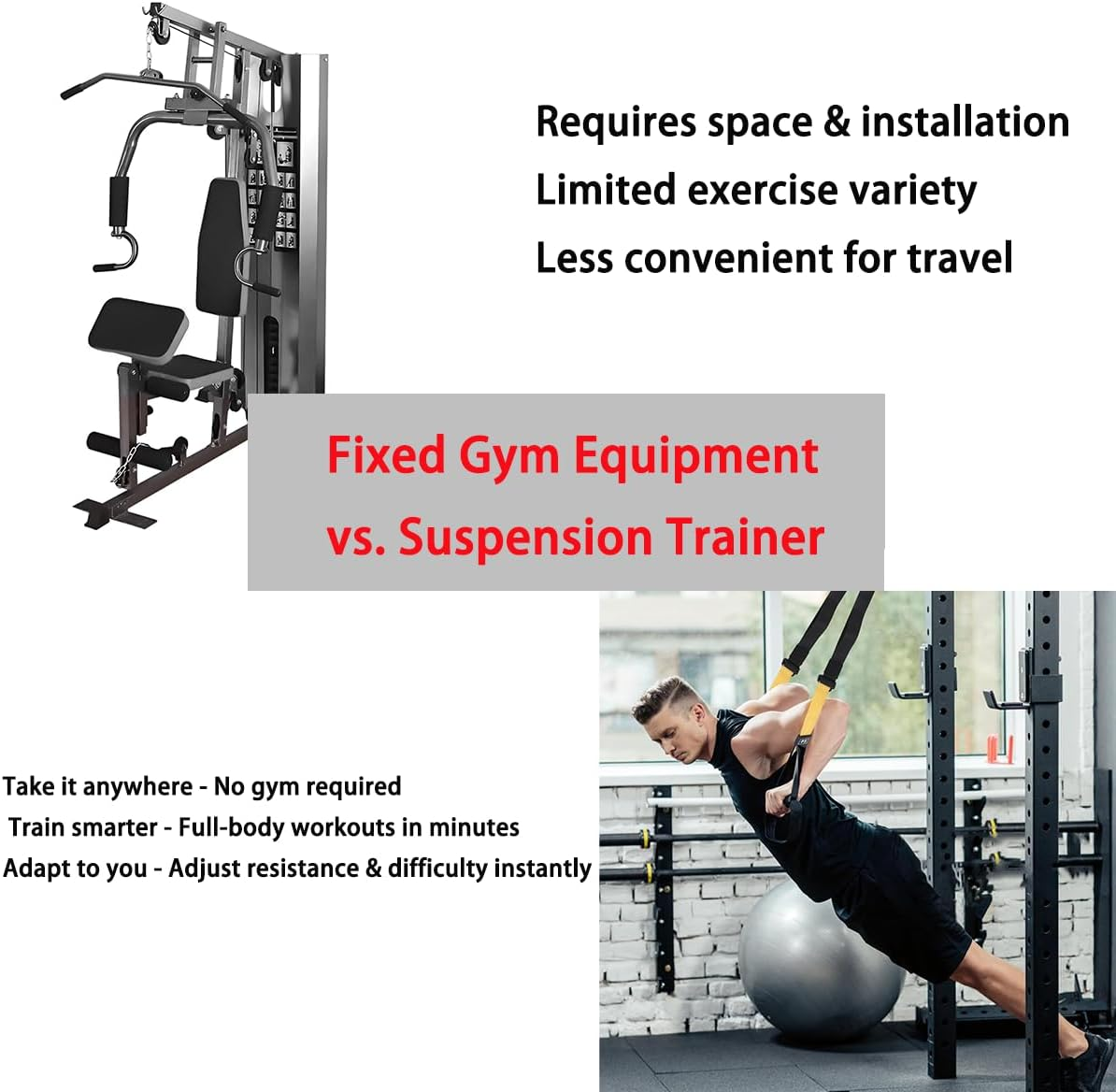 Requires space & installation
Limited exercise variety
Less convenient for travel

Fixed Gym Equipment
vs. Suspension Trainer

Take it anywhere - No gym required
Train smarter - Full-body workouts in minutes
Adapt to you - Adjust resistance & difficulty instantly